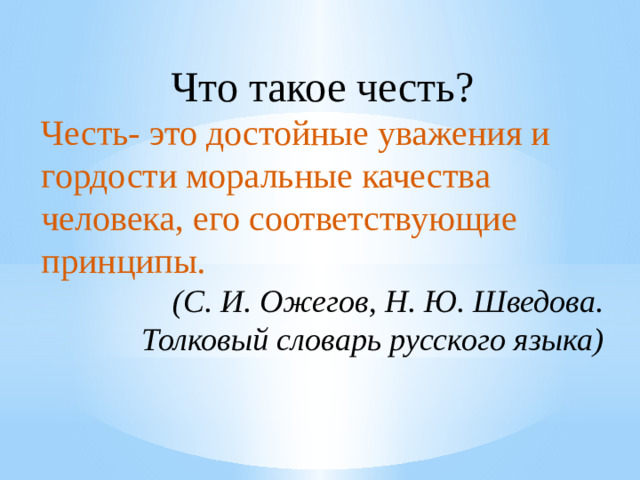 Что такое честь?

Честь- это достойные уважения и гордости моральные качества человека, его соответствующие принципы.

(С. И. Ожегов, Н. Ю. Шведова. Толковый словарь русского языка)